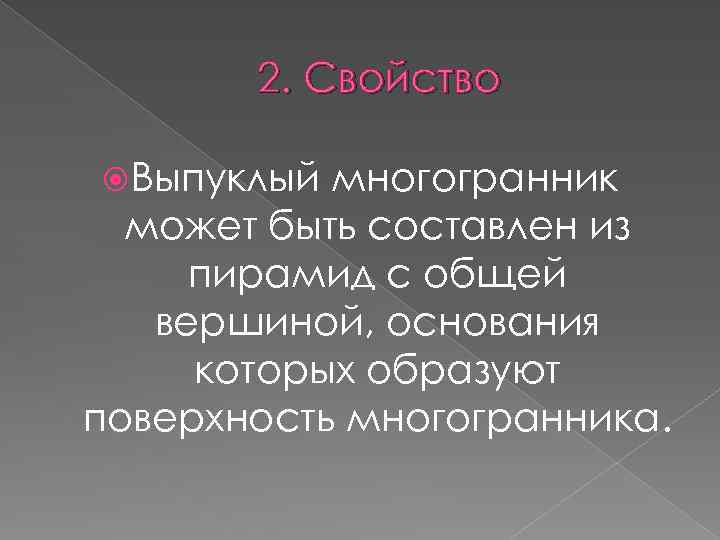 2. Свойство

Выпуклый многогранник может быть составлен из пирамид с общей вершиной, основания которых образуют поверхность многогранника.